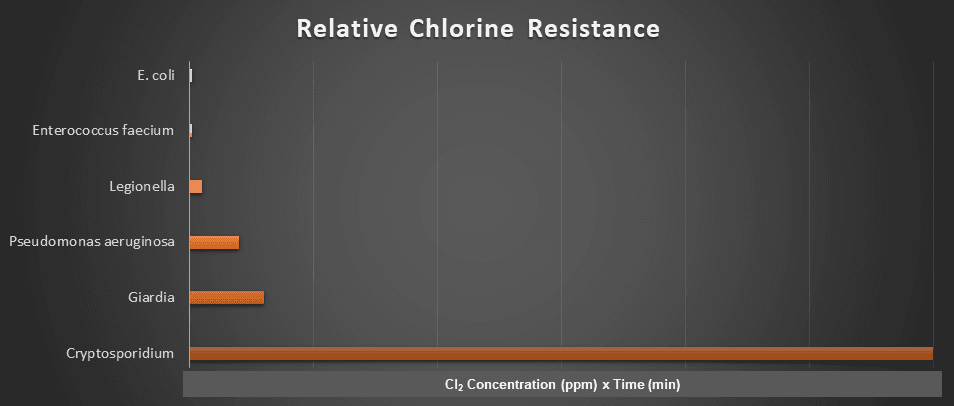 Relative Chlorine Resistance

E. coli

Enterococcus faecium

Legionella

Pseudomonas aeruginosa

Giardia

Cryptosporidium

$Cl_2$ Concentration (ppm) x Time (min)